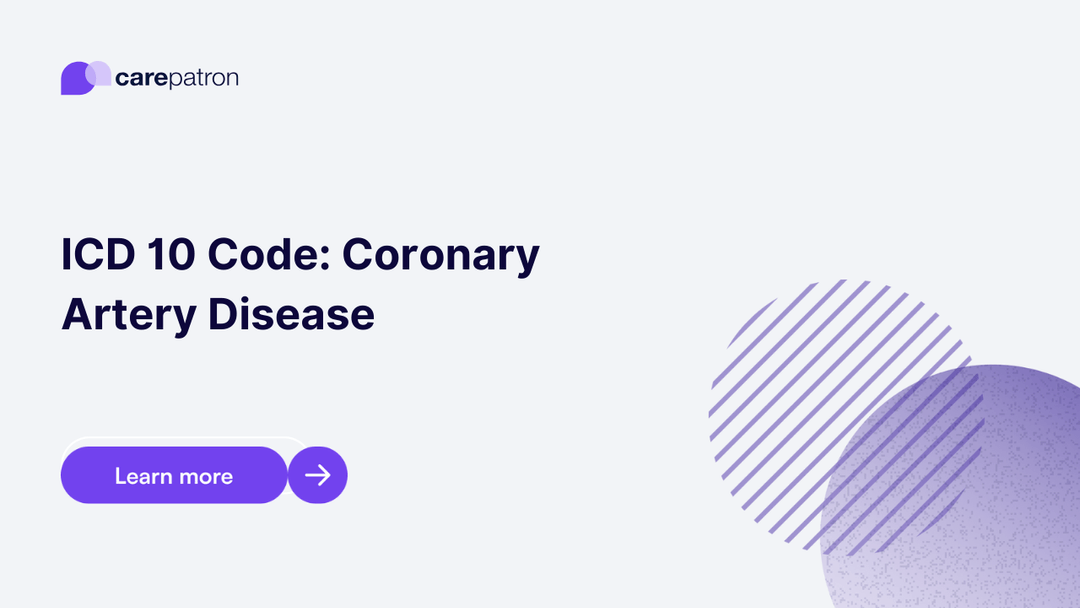 carepatron

ICD 10 Code: Coronary Artery Disease

Learn more